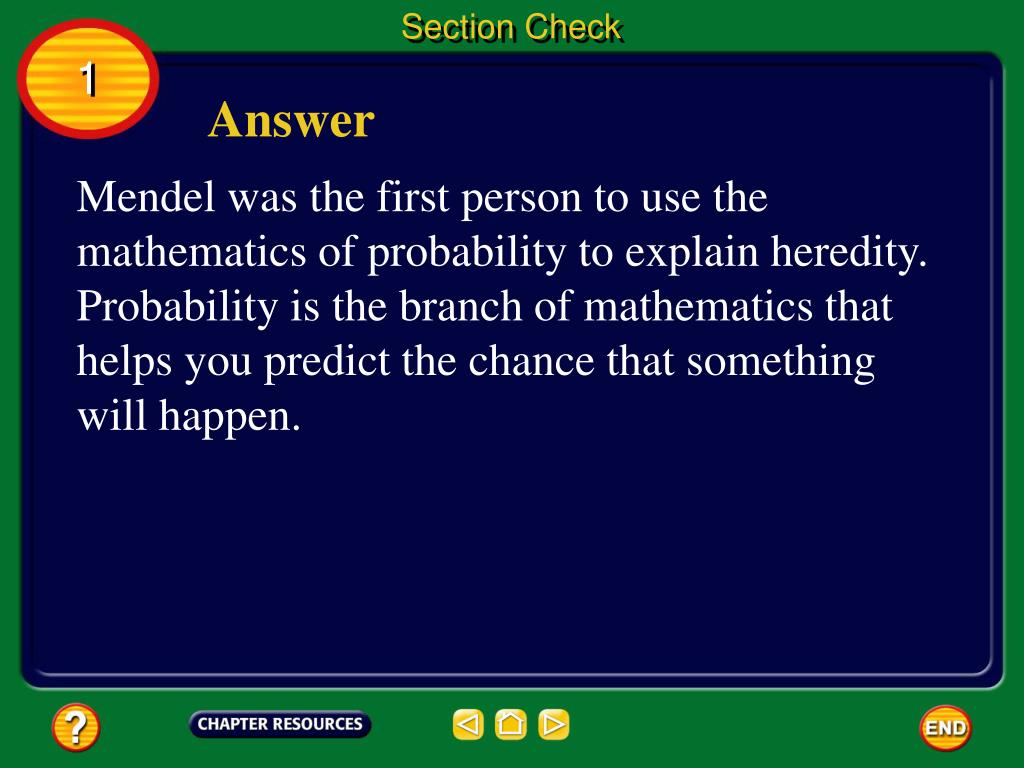 Section Check

1

Answer

Mendel was the first person to use the mathematics of probability to explain heredity. Probability is the branch of mathematics that helps you predict the chance that something will happen.

?

CHAPTER RESOURCES

END